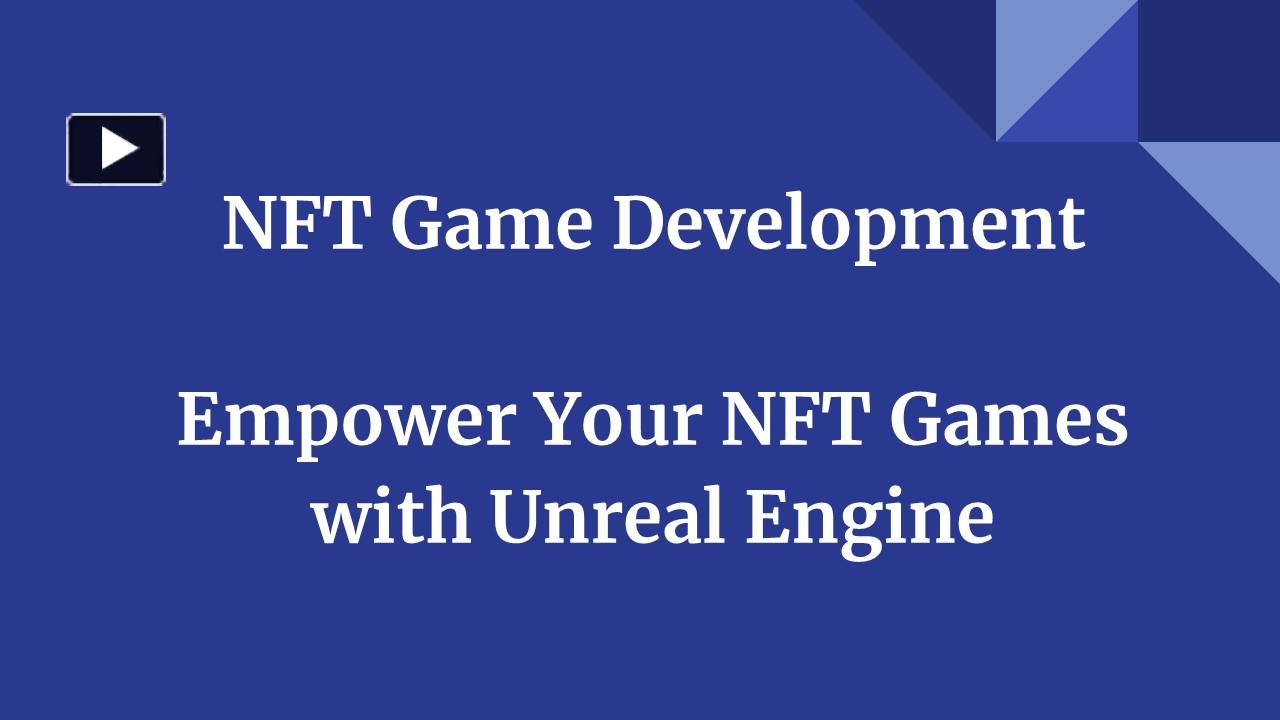 NFT Game Development

Empower Your NFT Games with Unreal Engine